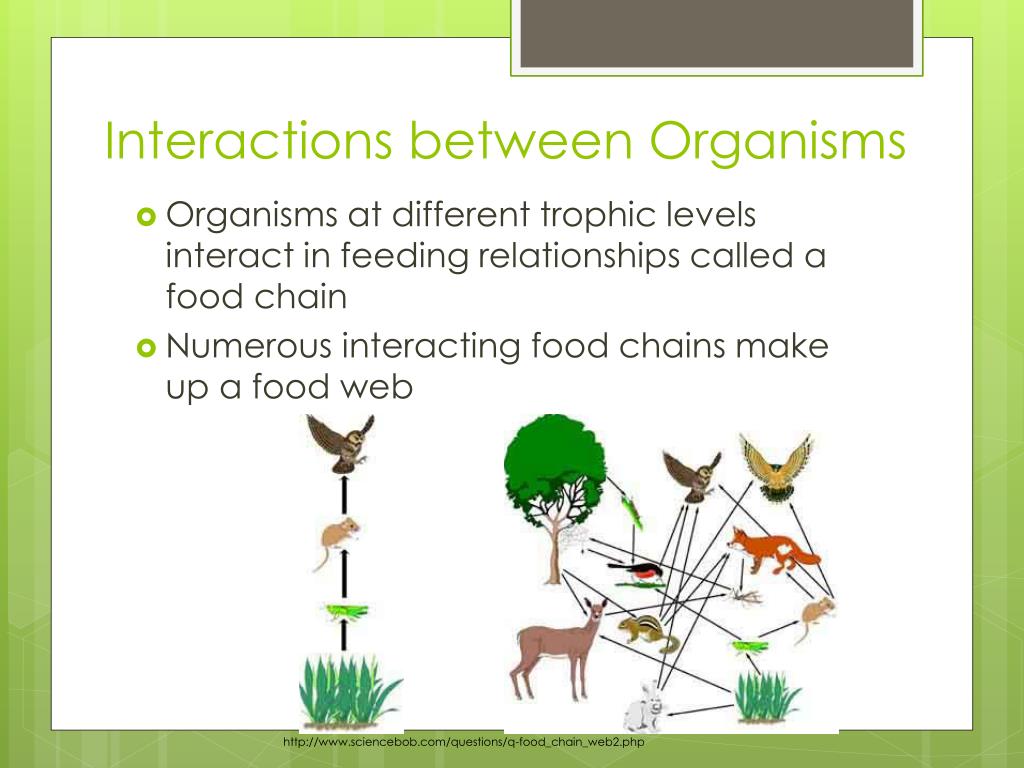 Interactions between Organisms

Organisms at different trophic levels interact in feeding relationships called a food chain

Numerous interacting food chains make up a food web

http://www.sciencebob.com/questions/q-food_chain_web2.php